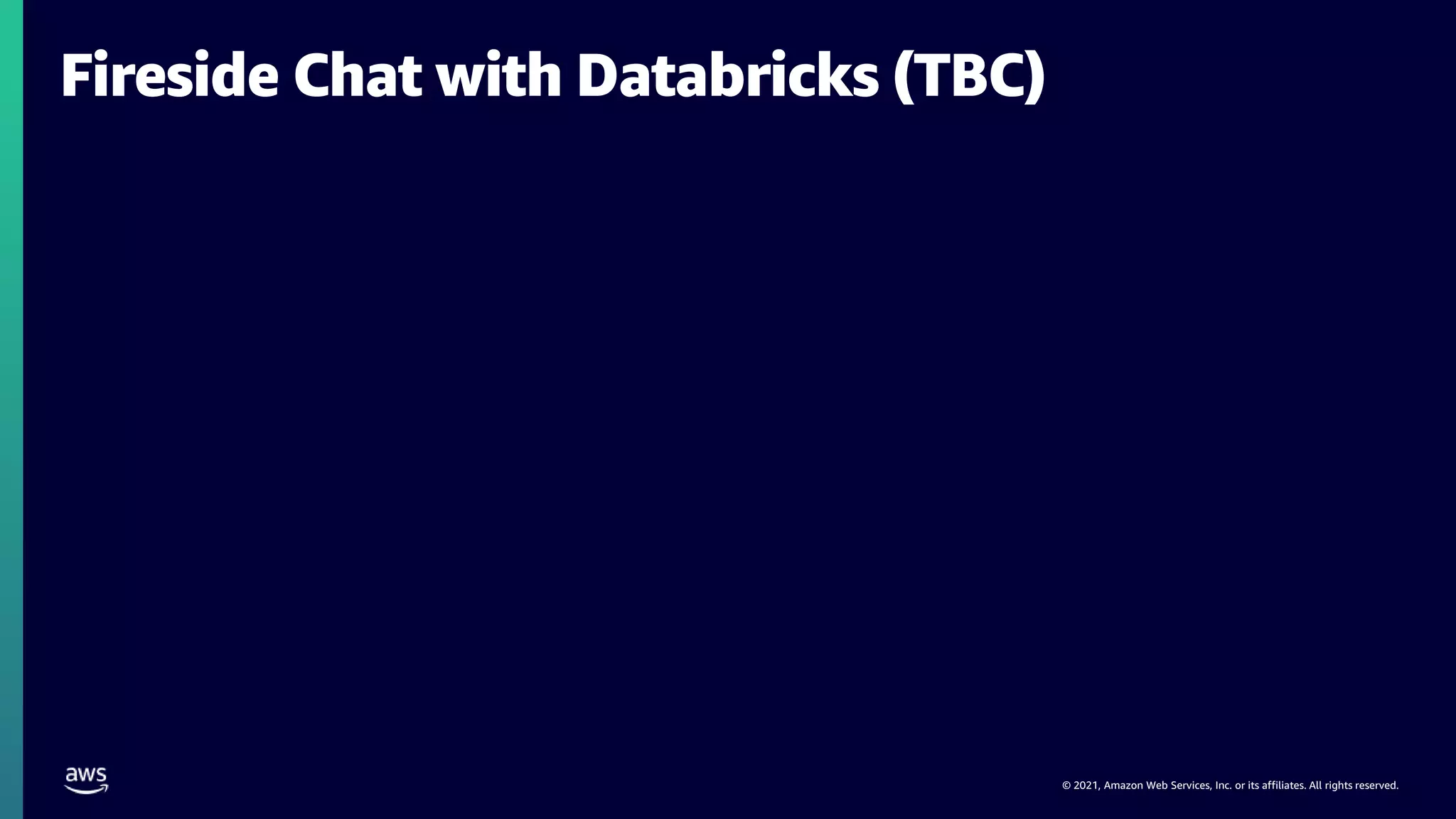 Fireside Chat with Databricks (TBC)

aws

© 2021, Amazon Web Services, Inc. or its affiliates. All rights reserved.